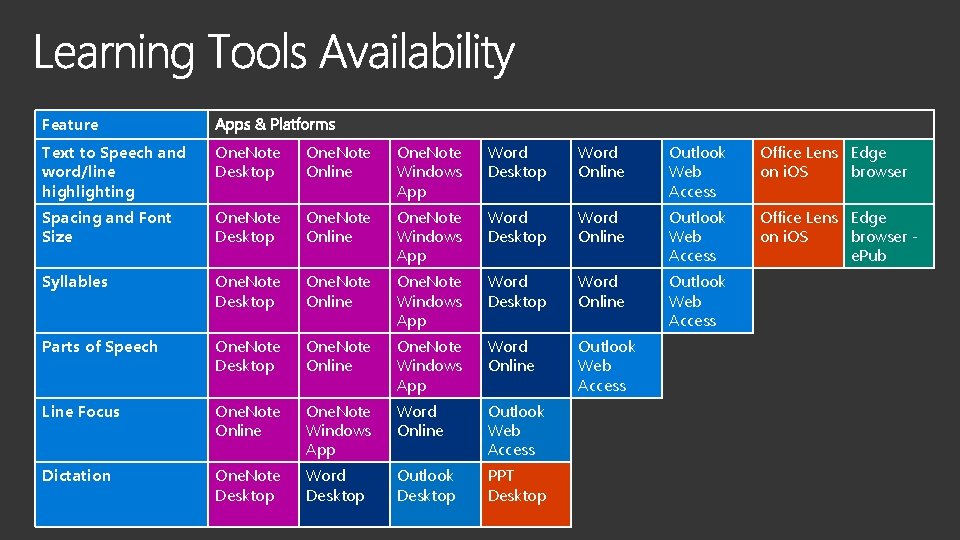 Learning Tools Availability

| Feature | Apps & Platforms | | | | | | | |
|---|---|---|---|---|---|---|---|---|
| Text to Speech and word/line highlighting | OneNote Desktop | OneNote Online | OneNote Windows App | Word Desktop | Word Online | Outlook Web Access | Office Lens on iOS | Edge browser |
| Spacing and Font Size | OneNote Desktop | OneNote Online | OneNote Windows App | Word Desktop | Word Online | Outlook Web Access | Office Lens on iOS | Edge browser - ePub |
| Syllables | OneNote Desktop | OneNote Online | OneNote Windows App | Word Desktop | Word Online | Outlook Web Access | | |
| Parts of Speech | OneNote Desktop | OneNote Online | OneNote Windows App | Word Online | Outlook Web Access | | | |
| Line Focus | OneNote Online | OneNote Windows App | Word Online | Outlook Web Access | | | | |
| Dictation | OneNote Desktop | Word Desktop | Outlook Desktop | PPT Desktop | | | | |